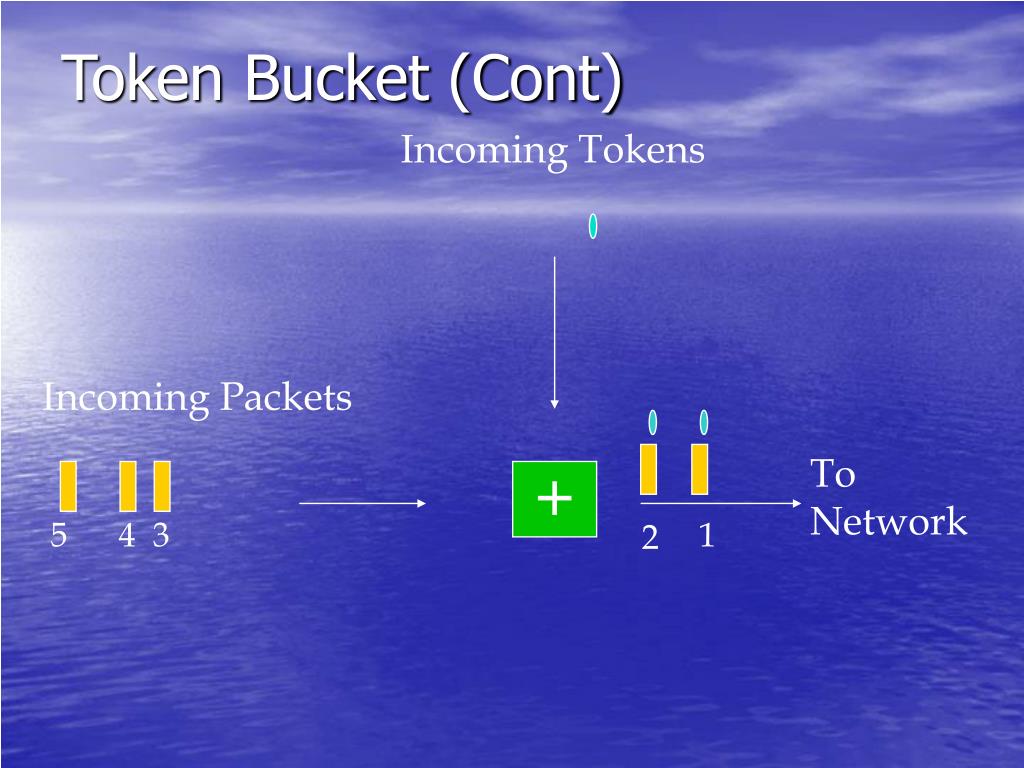 Token Bucket (Cont)

Incoming Tokens

Incoming Packets

5 4 3

+

2 1

To Network